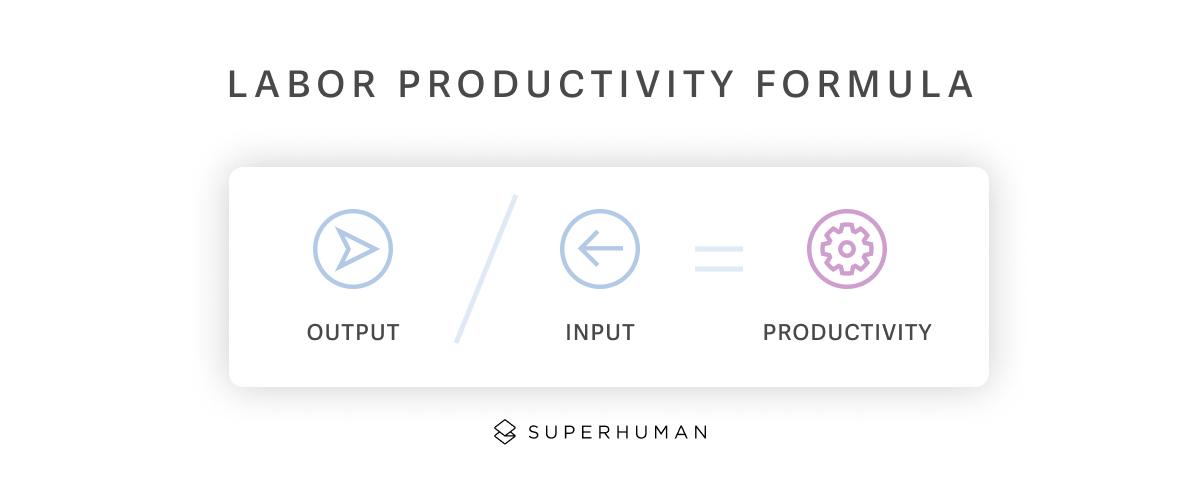 LABOR PRODUCTIVITY FORMULA

OUTPUT / INPUT = PRODUCTIVITY

SUPERHUMAN